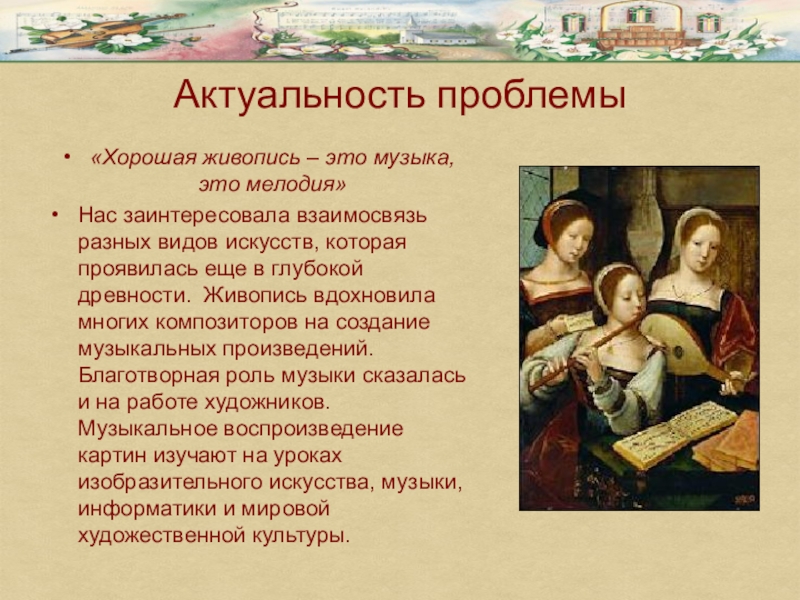 Актуальность проблемы

• «Хорошая живопись – это музыка, это мелодия»

• Нас заинтересовала взаимосвязь разных видов искусств, которая проявилась еще в глубокой древности. Живопись вдохновила многих композиторов на создание музыкальных произведений. Благотворная роль музыки сказалась и на работе художников. Музыкальное воспроизведение картин изучают на уроках изобразительного искусства, музыки, информатики и мировой художественной культуры.